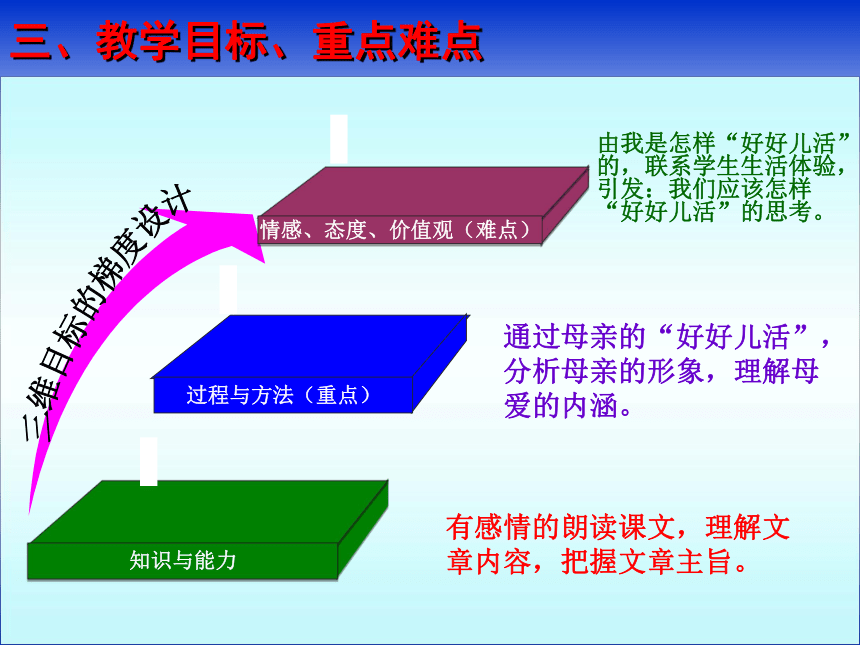 三、教学目标、重点难点

三维目标的梯度设计

情感、态度、价值观（难点）

由我是怎样“好好儿活”的，联系学生生活体验，引发：我们应该怎样“好好儿活”的思考。

过程与方法（重点）

通过母亲的“好好儿活”，分析母亲的形象，理解母爱的内涵。

知识与能力

有感情的朗读课文，理解文章内容，把握文章主旨。